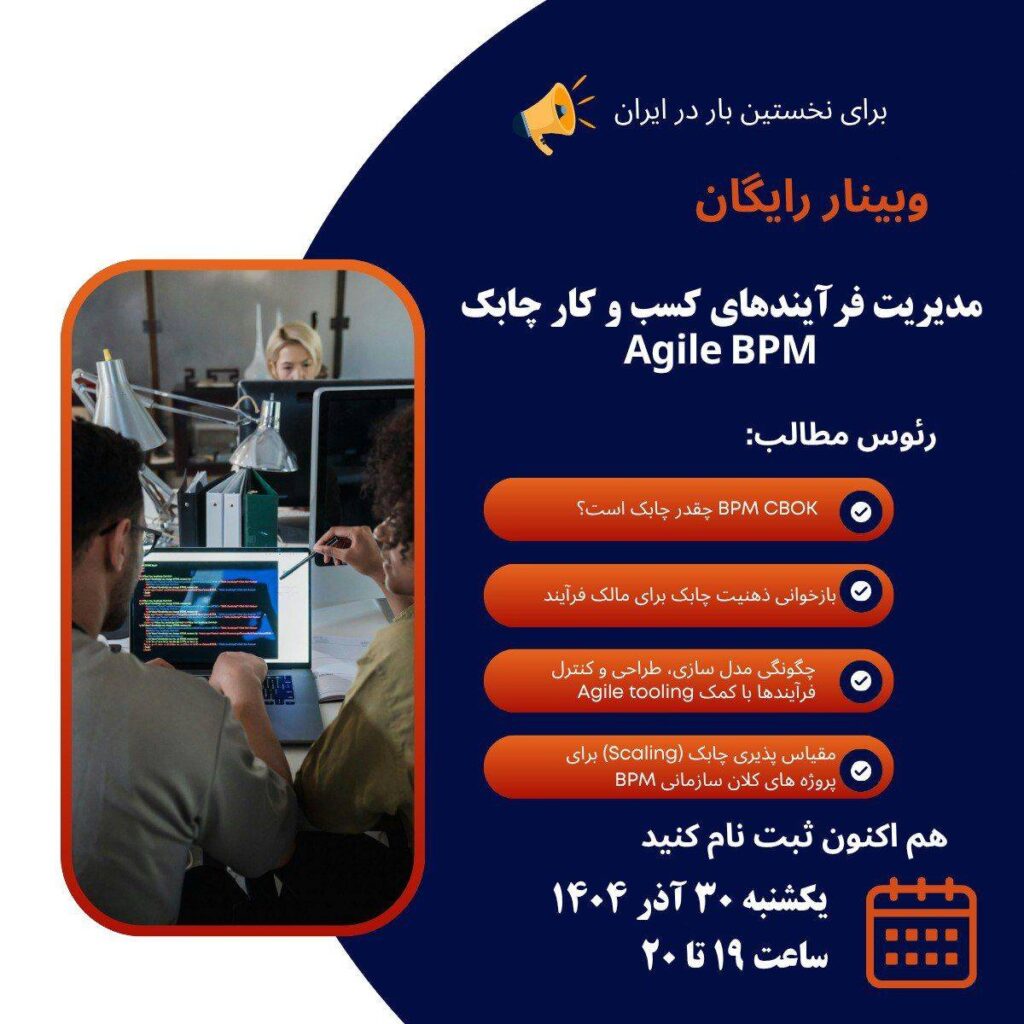 برای نخستین بار در ایران

وبینار رایگان

مدیریت فرآیندهای کسب و کار چابک
Agile BPM

رئوس مطالب:

BPM CBOK چقدر چابک است؟

بازخوانی ذهنیت چابک برای مالک فرآیند

چگونگی مدل سازی، طراحی و کنترل فرآیندها با کمک Agile tooling

مقیاس پذیری چابک (Scaling) برای پروژه های کلان سازمانی BPM

هم اکنون ثبت نام کنید

یکشنبه ۳۰ آذر ۱۴۰۴
ساعت ۱۹ تا ۲۰